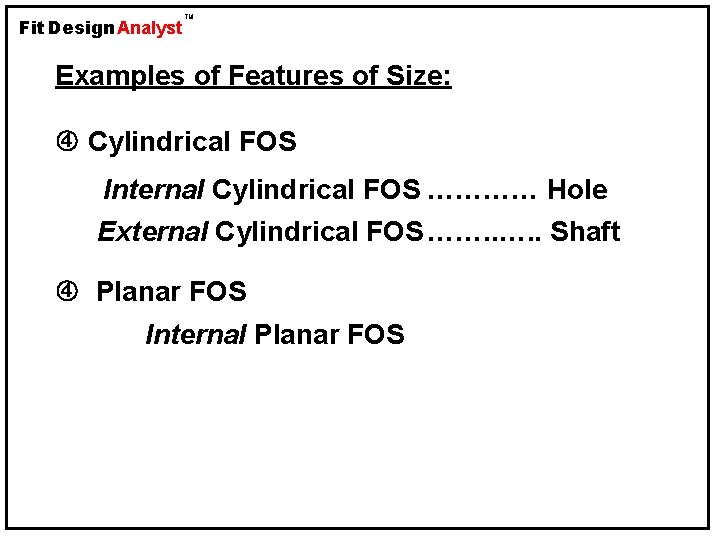 Fit Design Analyst™

Examples of Features of Size:

④ Cylindrical FOS

Internal Cylindrical FOS ………… Hole

External Cylindrical FOS………….. Shaft

④ Planar FOS

Internal Planar FOS